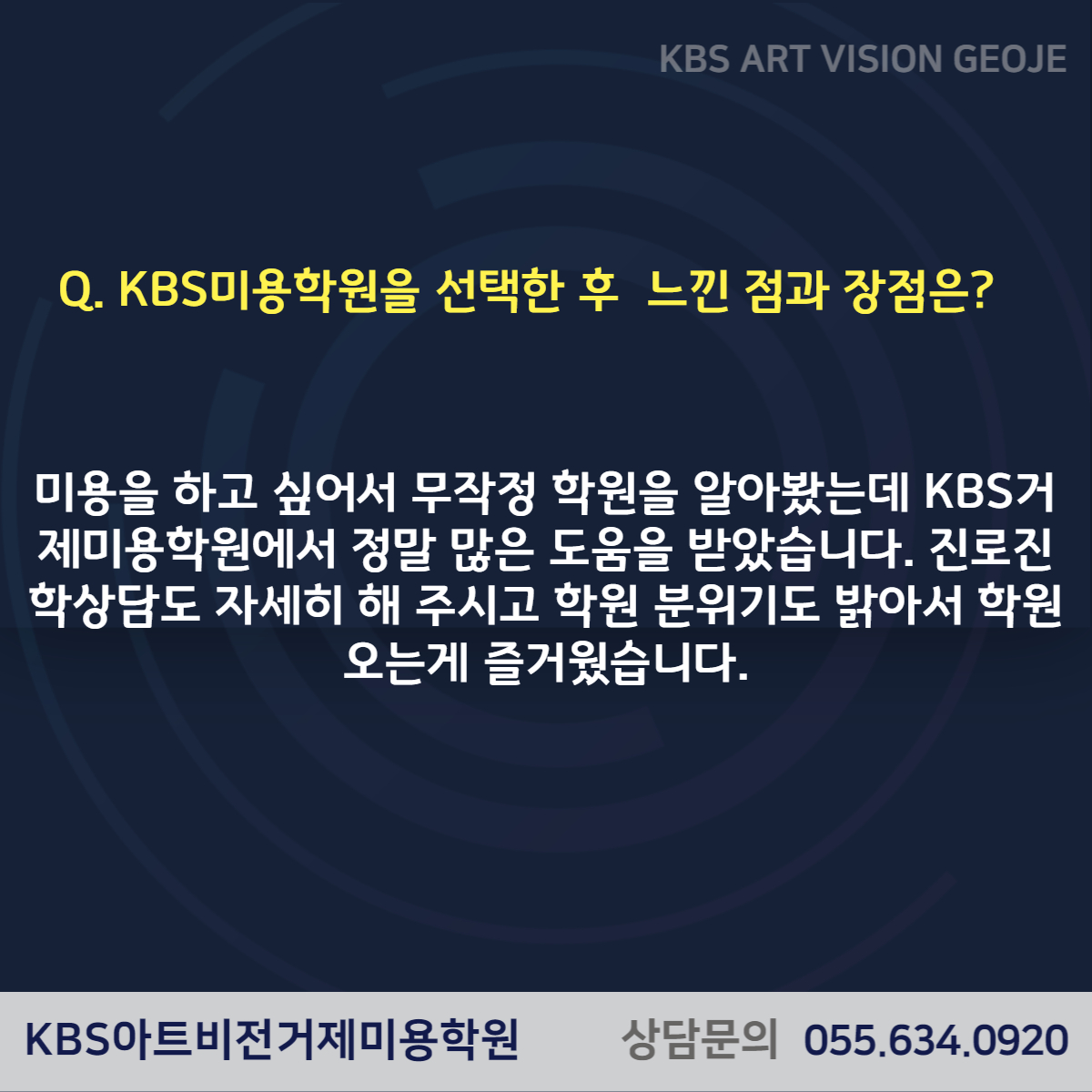 KBS ART VISION GEOJE

Q. KBS미용학원을 선택한 후  느낀 점과 장점은?

미용을 하고 싶어서 무작정 학원을 알아봤는데 KBS거제미용학원에서 정말 많은 도움을 받았습니다. 진로진학상담도 자세히 해 주시고 학원 분위기도 밝아서 학원 오는게 즐거웠습니다.

KBS아트비전거제미용학원 상담문의 055.634.0920